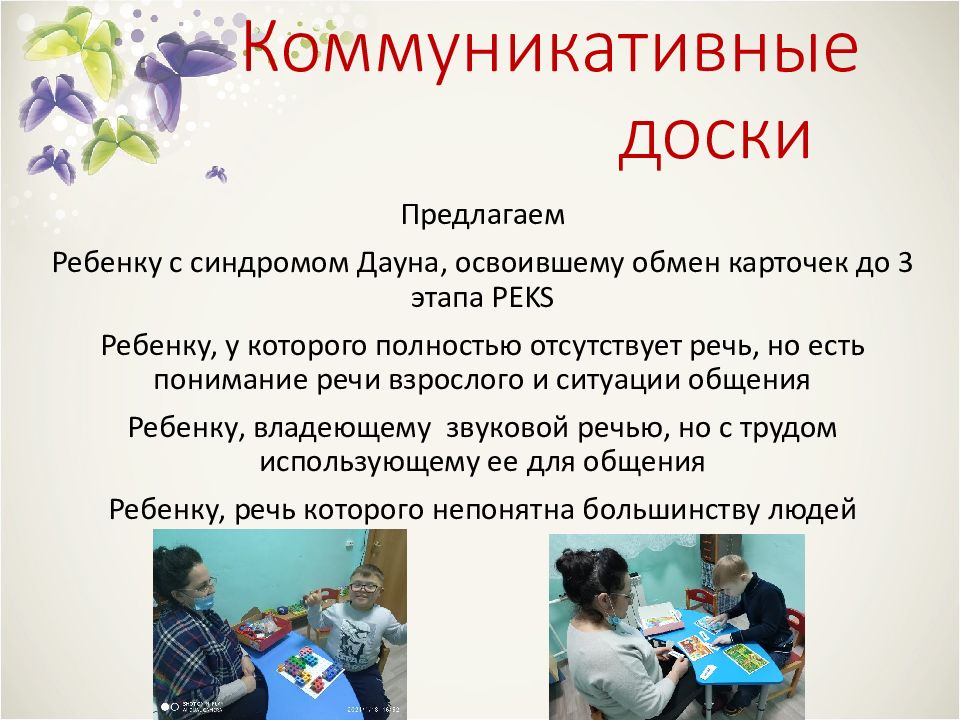 Коммуникативные доски

Предлагаем

Ребенку с синдромом Дауна, освоившему обмен карточек до 3 этапа PEKS

Ребенку, у которого полностью отсутствует речь, но есть понимание речи взрослого и ситуации общения

Ребенку, владеющему звуковой речью, но с трудом использующему ее для общения

Ребенку, речь которого непонятна большинству людей